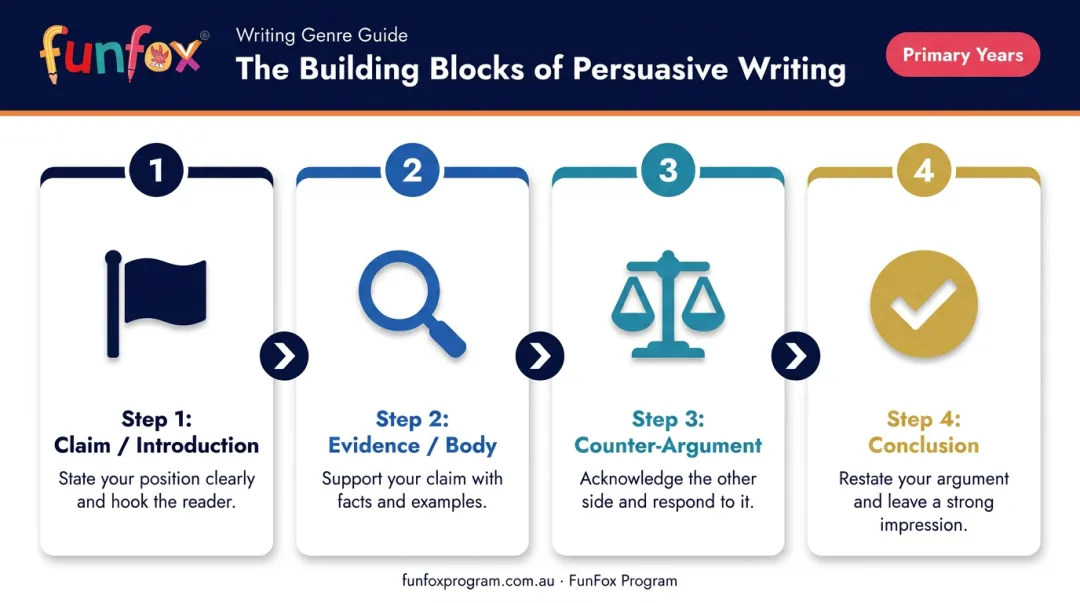 funfox®

Writing Genre Guide
The Building Blocks of Persuasive Writing

Primary Years

1
Step 1:
Claim / Introduction
State your position clearly and hook the reader.

2
Step 2:
Evidence / Body
Support your claim with facts and examples.

3
Step 3:
Counter-Argument
Acknowledge the other side and respond to it.

4
Step 4:
Conclusion
Restate your argument and leave a strong impression.

funfoxprogram.com.au · FunFox Program